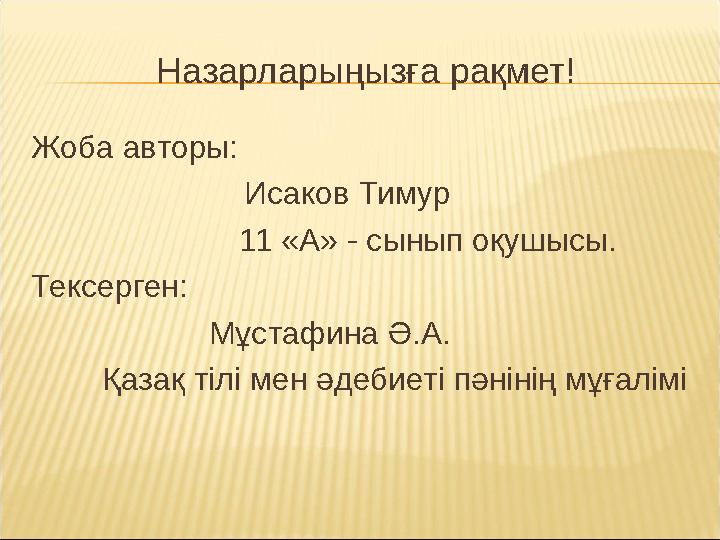 Назарларыңызға рақмет!

Жоба авторы:

Исаков Тимур

11 «А» - сынып оқушысы.

Тексерген:

Мұстафина Ә.А.

Қазақ тілі мен әдебиеті пәнінің мұғалімі